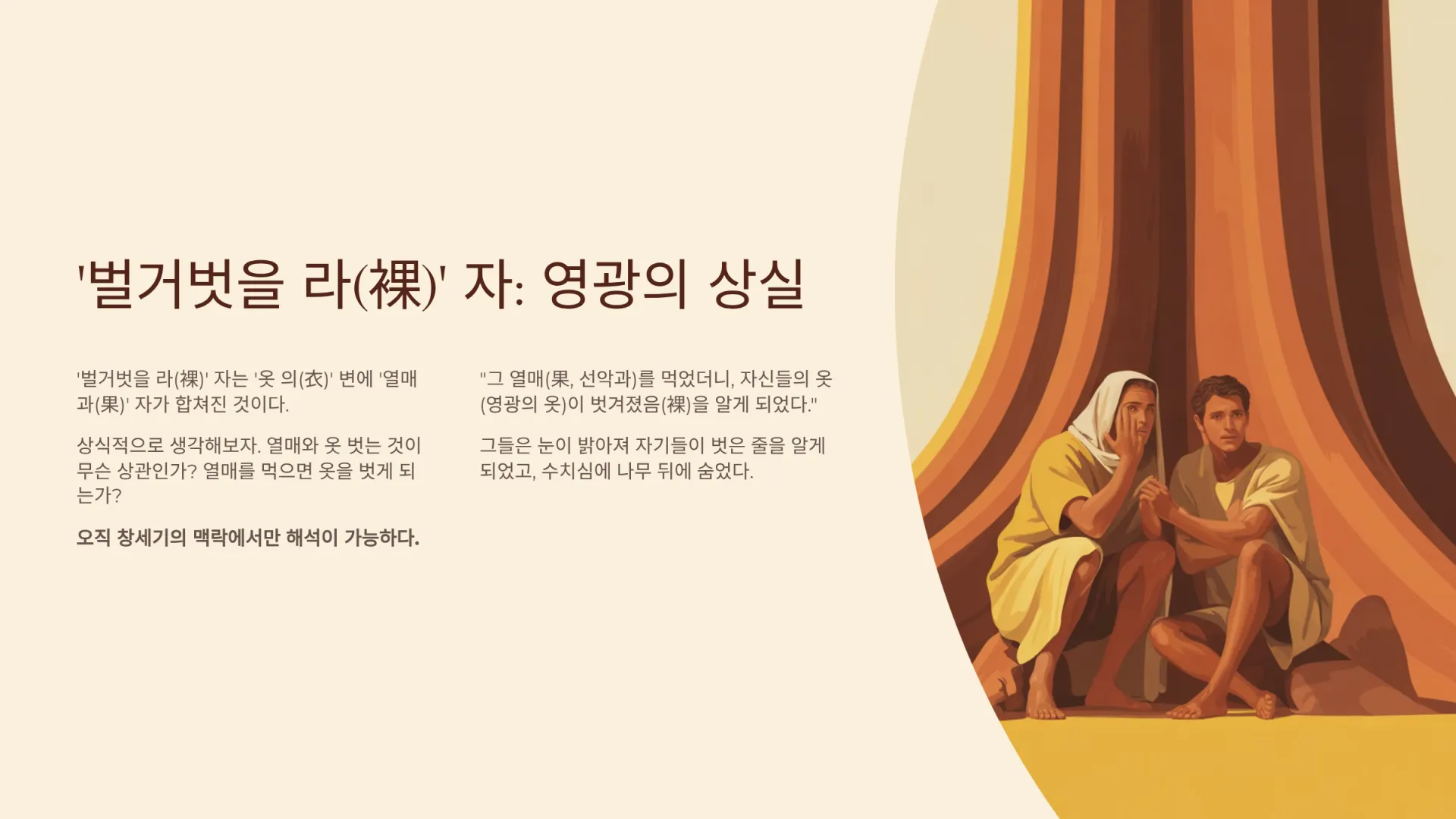 '벌거벗을 라(裸)' 자: 영광의 상실

'벌거벗을 라(裸)' 자는 '옷 의(衣)' 변에 '열매 과(果)' 자가 합쳐진 것이다.

상식적으로 생각해보자. 열매와 옷 벗는 것이 무슨 상관인가? 열매를 먹으면 옷을 벗게 되는가?

오직 창세기의 맥락에서만 해석이 가능하다.

"그 열매(果, 선악과)를 먹었더니, 자신들의 옷(영광의 옷)이 벗겨졌음(裸)을 알게 되었다."

그들은 눈이 밝아져 자기들이 벗은 줄을 알게 되었고, 수치심에 나무 뒤에 숨었다.